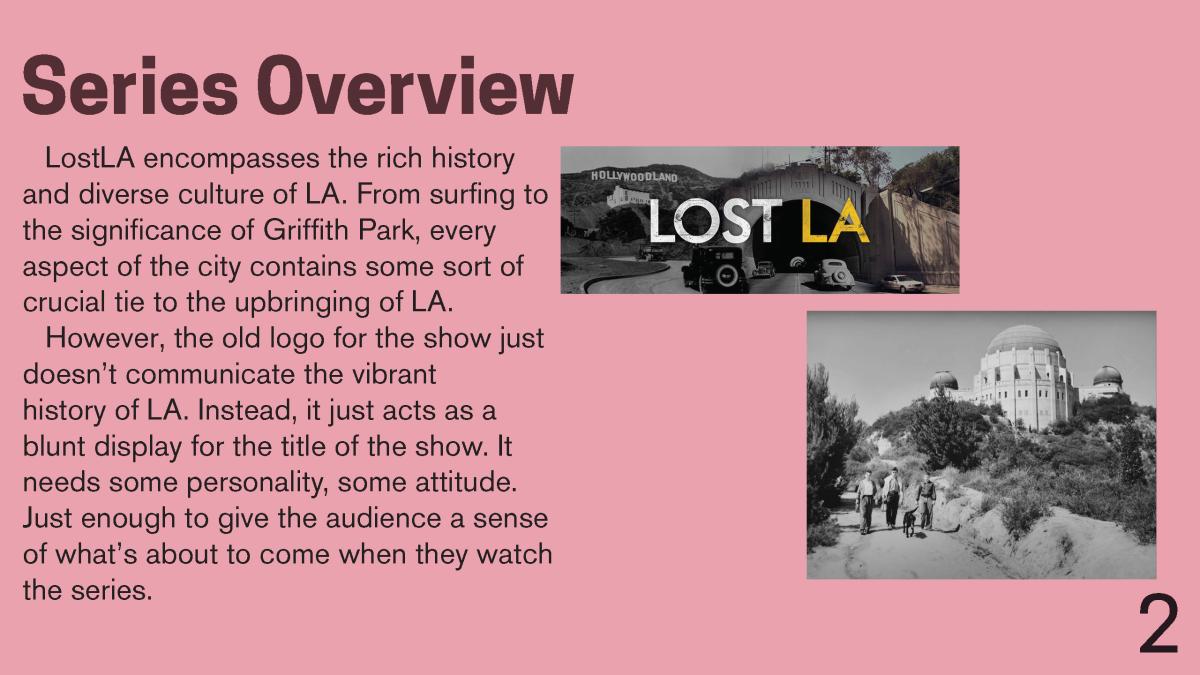 Series Overview

LostLA encompasses the rich history and diverse culture of LA. From surfing to the significance of Griffith Park, every aspect of the city contains some sort of crucial tie to the upbringing of LA.

However, the old logo for the show just doesn't communicate the vibrant history of LA. Instead, it just acts as a blunt display for the title of the show. It needs some personality, some attitude. Just enough to give the audience a sense of what's about to come when they watch the series.

HOLLYWOODLAND

LOST LA

2